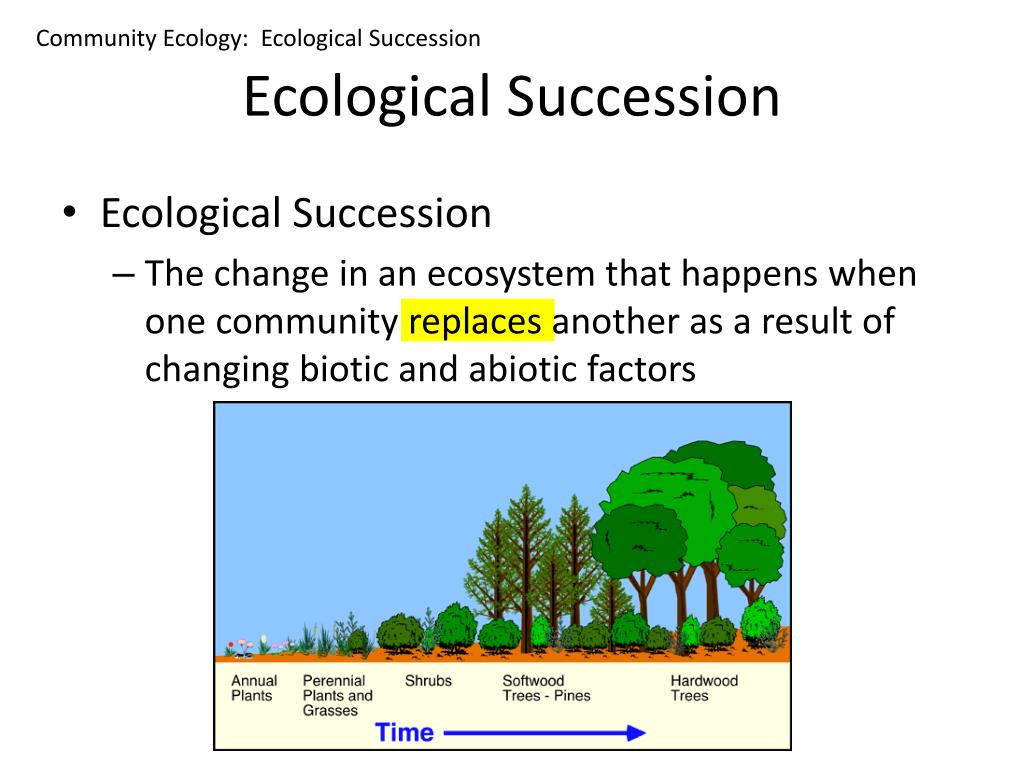 Community Ecology: Ecological Succession

Ecological Succession

• Ecological Succession
– The change in an ecosystem that happens when one community replaces another as a result of changing biotic and abiotic factors

Annual Plants
Perennial Plants and Grasses
Shrubs
Softwood Trees - Pines
Hardwood Trees
Time